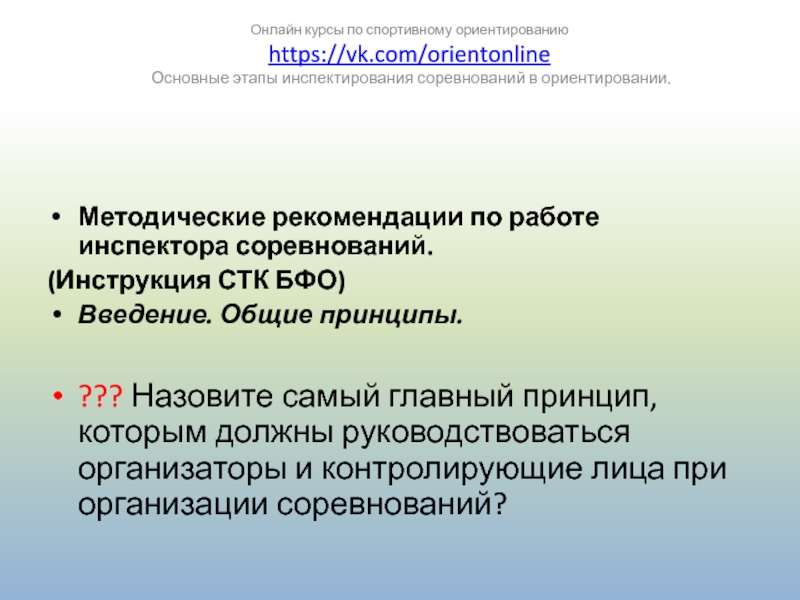 Онлайн курсы по спортивному ориентированию

https://vk.com/orientonline

Основные этапы инспектирования соревнований в ориентировании.

• Методические рекомендации по работе инспектора соревнований.

(Инструкция СТК БФО)

• Введение. Общие принципы.

• ??? Назовите самый главный принцип, которым должны руководствоваться организаторы и контролирующие лица при организации соревнований?